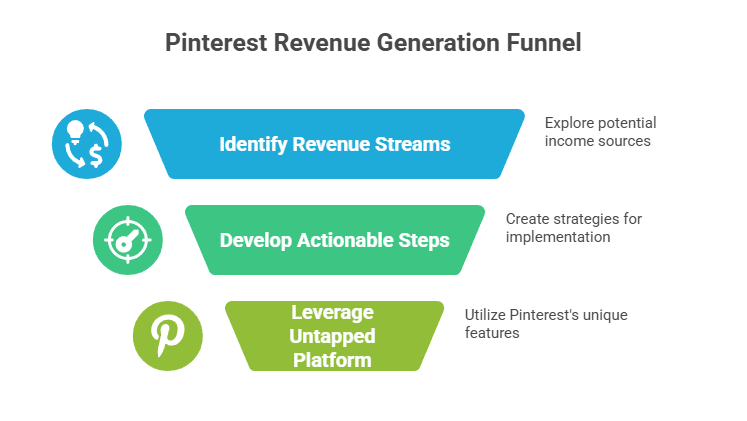 Pinterest Revenue Generation Funnel

Identify Revenue Streams

Explore potential income sources

Develop Actionable Steps

Create strategies for implementation

Leverage Untapped Platform

Utilize Pinterest's unique features